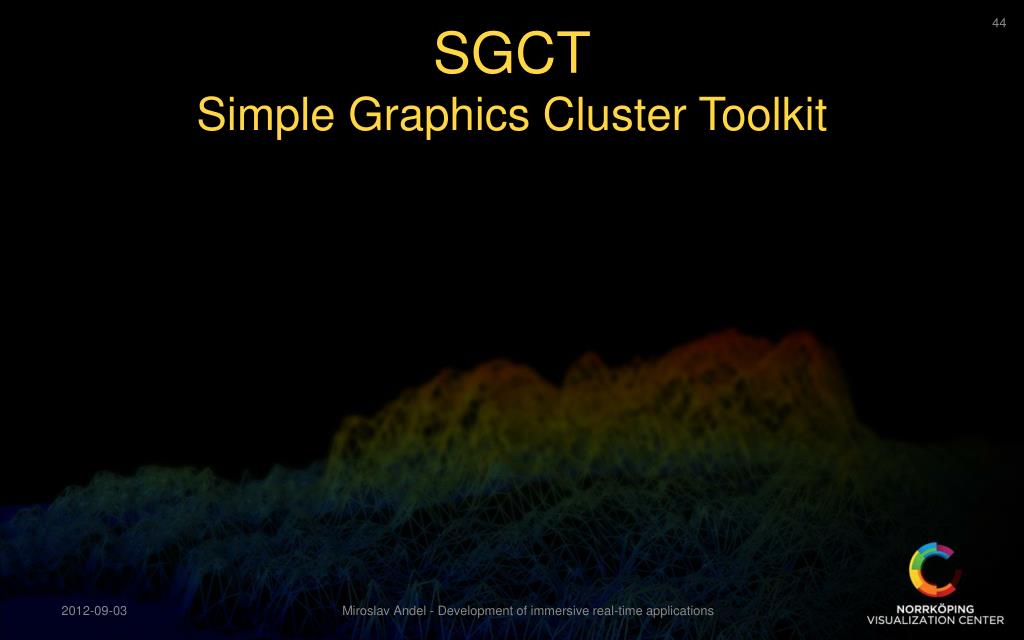 44

SGCT
Simple Graphics Cluster Toolkit

2012-09-03

Miroslav Andel - Development of immersive real-time applications

NORRKÖPING
VISUALIZATION CENTER